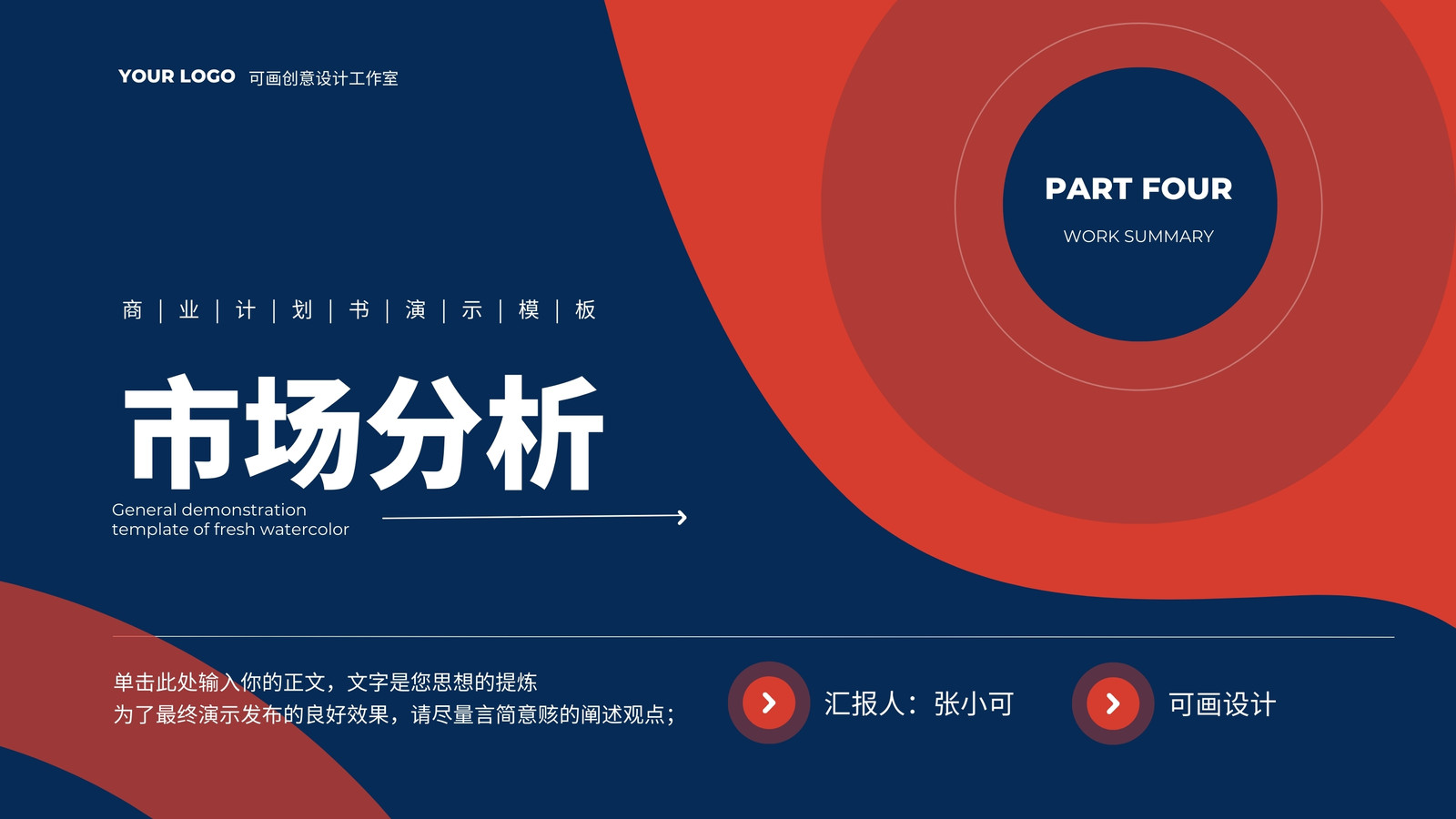 YOUR LOGO 可画创意设计工作室

PART FOUR

WORK SUMMARY

商 | 业 | 计 | 划 | 书 | 演 | 示 | 模 | 板

市场分析

General demonstration template of fresh watercolor

单击此处输入你的正文，文字是您思想的提炼
为了最终演示发布的良好效果，请尽量言简意赅的阐述观点；

汇报人：张小可

可画设计